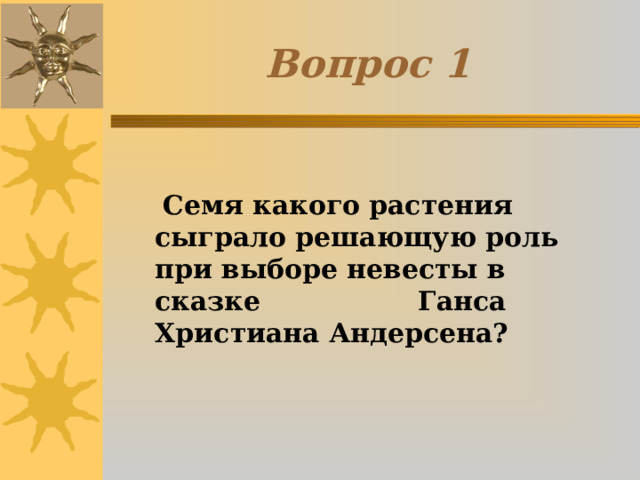 Вопрос 1

Семя какого растения сыграло решающую роль при выборе невесты в сказке Ганса Христиана Андерсена?